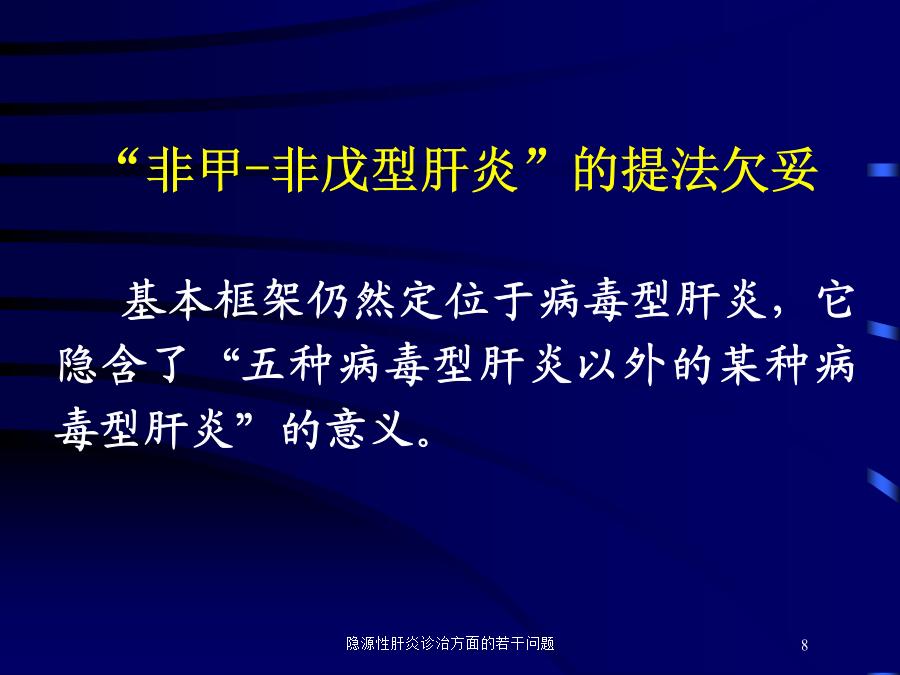 “非甲-非戊型肝炎”的提法欠妥

基本框架仍然定位于病毒型肝炎，它隐含了“五种病毒型肝炎以外的某种病毒型肝炎”的意义。

隐源性肝炎诊治方面的若干问题

8